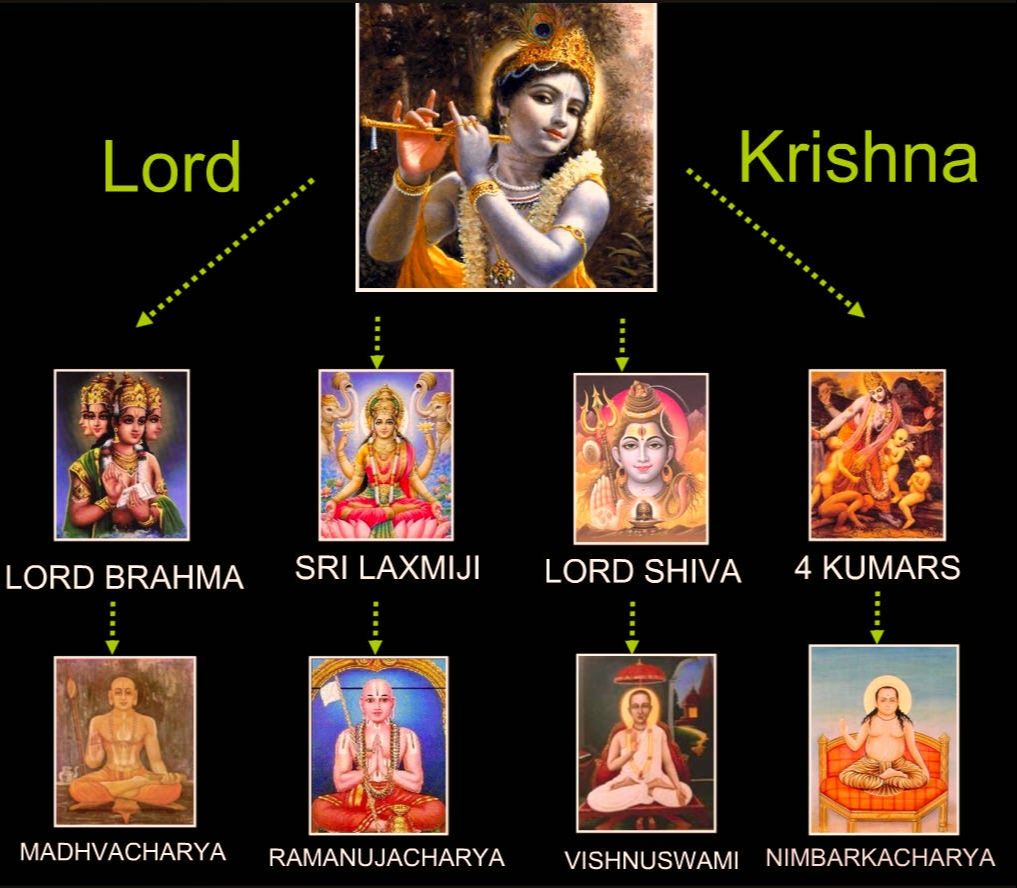 Lord Krishna

LORD BRAHMA

SRI LAXMIJI

LORD SHIVA

4 KUMARS

MADHVACHARYA

RAMANUJACHARYA

VISHNUSWAMI

NIMBARKACHARYA